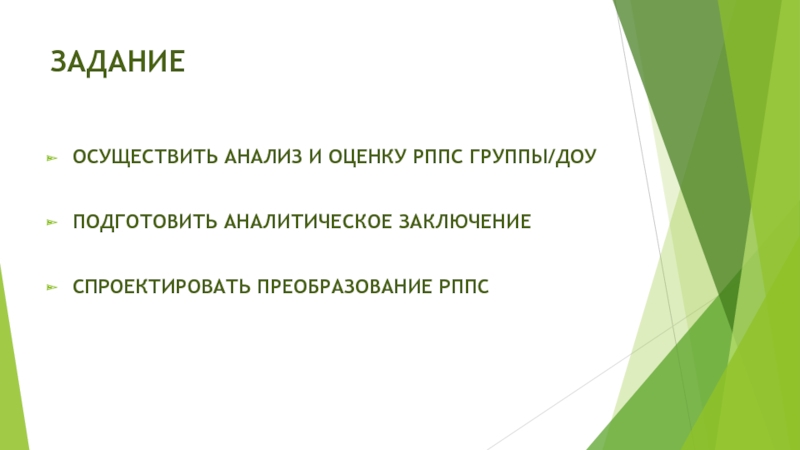 ЗАДАНИЕ

ОСУЩЕСТВИТЬ АНАЛИЗ И ОЦЕНКУ РППС ГРУППЫ/ДОУ

ПОДГОТОВИТЬ АНАЛИТИЧЕСКОЕ ЗАКЛЮЧЕНИЕ

СПРОЕКТИРОВАТЬ ПРЕОБРАЗОВАНИЕ РППС